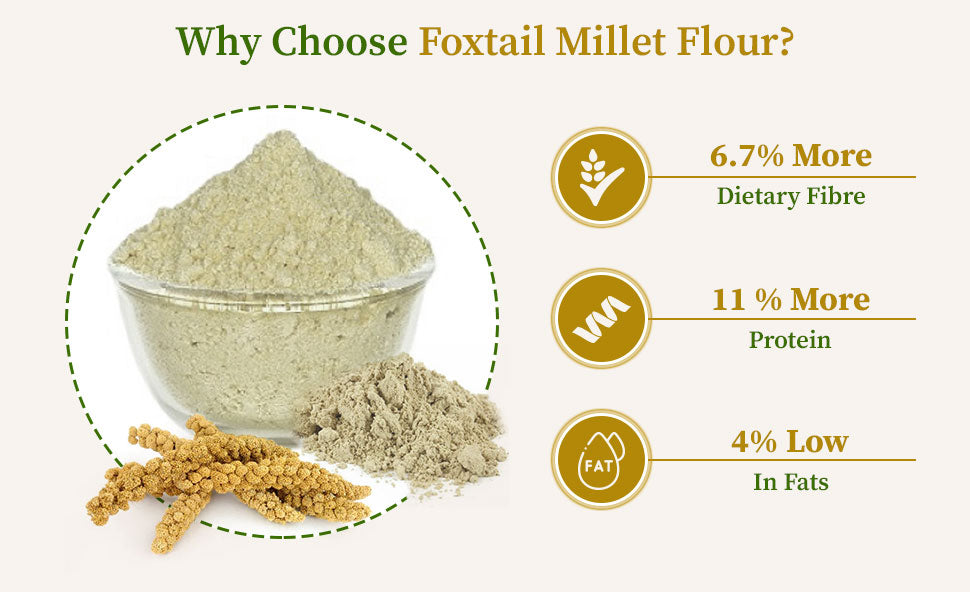 Why Choose Foxtail Millet Flour?

6.7% More
Dietary Fibre

11 % More
Protein

FAT

4% Low
In Fats